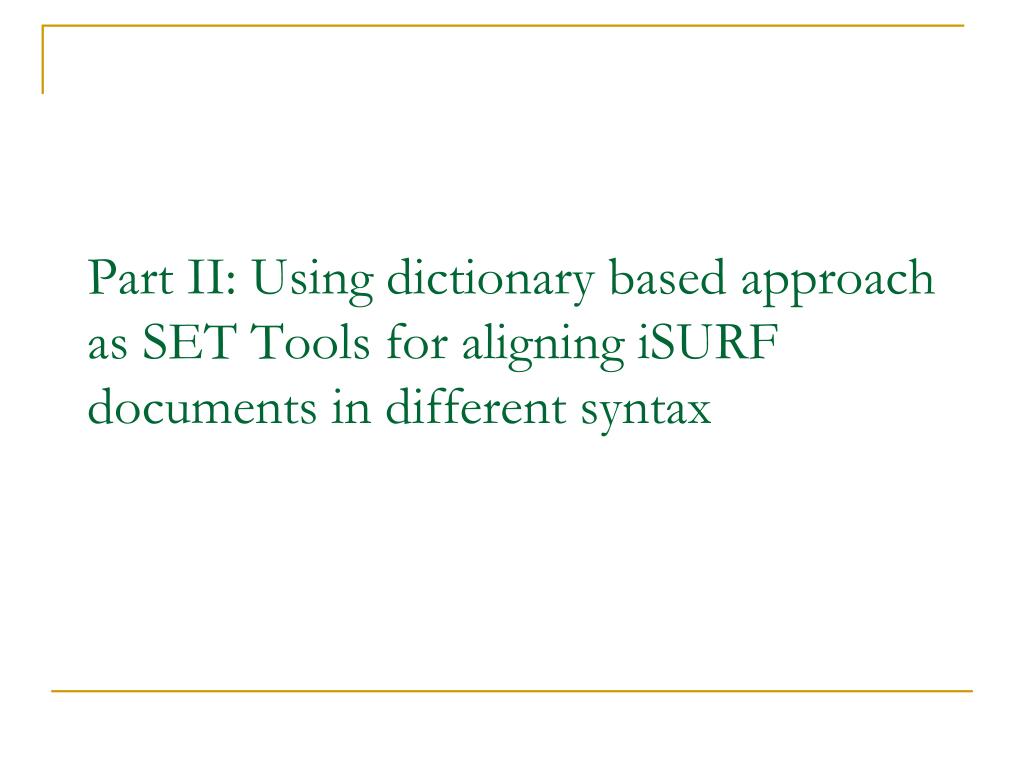 Part II: Using dictionary based approach as SET Tools for aligning iSURF documents in different syntax